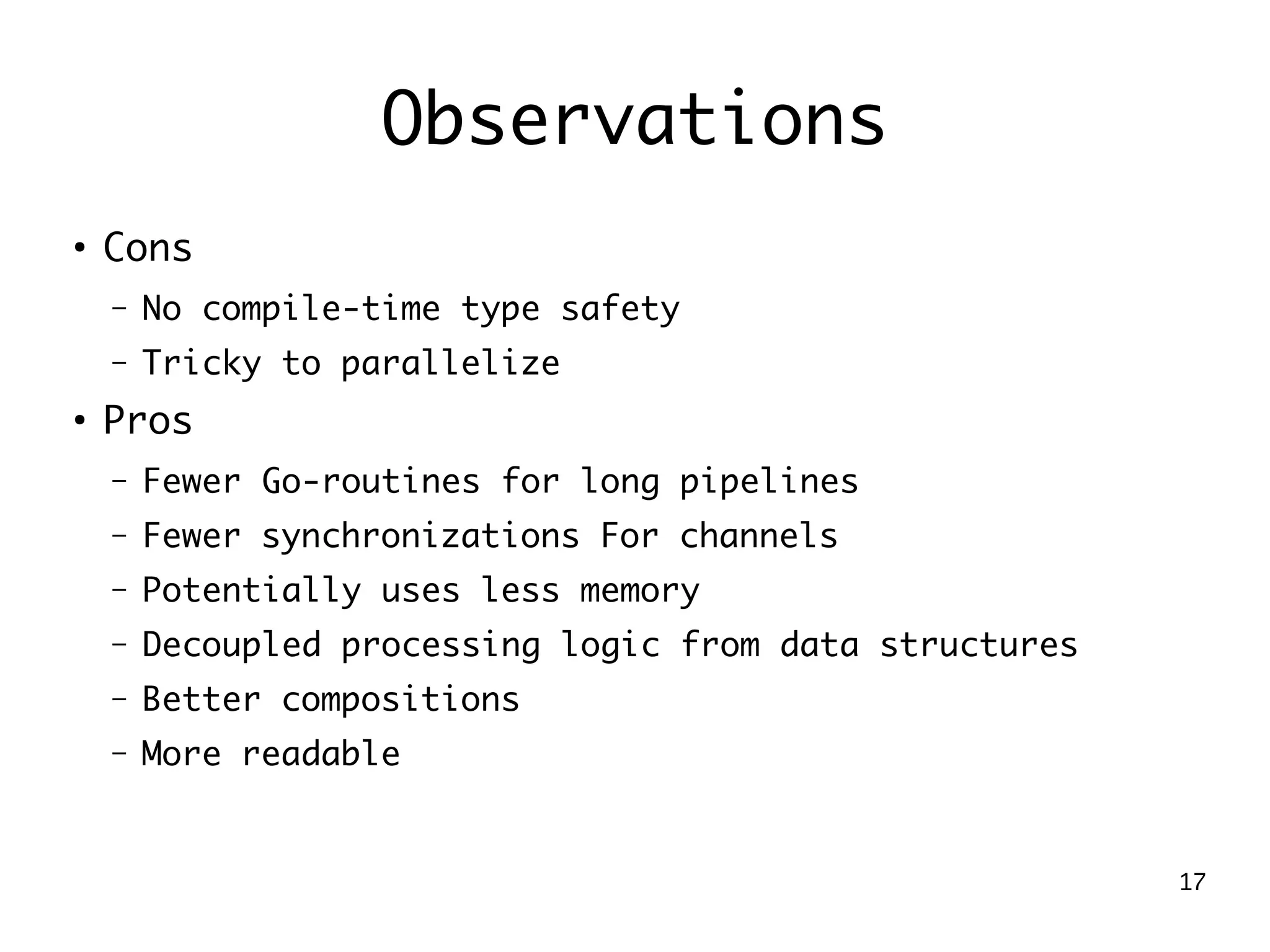 Observations

• Cons
– No compile-time type safety
– Tricky to parallelize
• Pros
– Fewer Go-routines for long pipelines
– Fewer synchronizations For channels
– Potentially uses less memory
– Decoupled processing logic from data structures
– Better compositions
– More readable

17